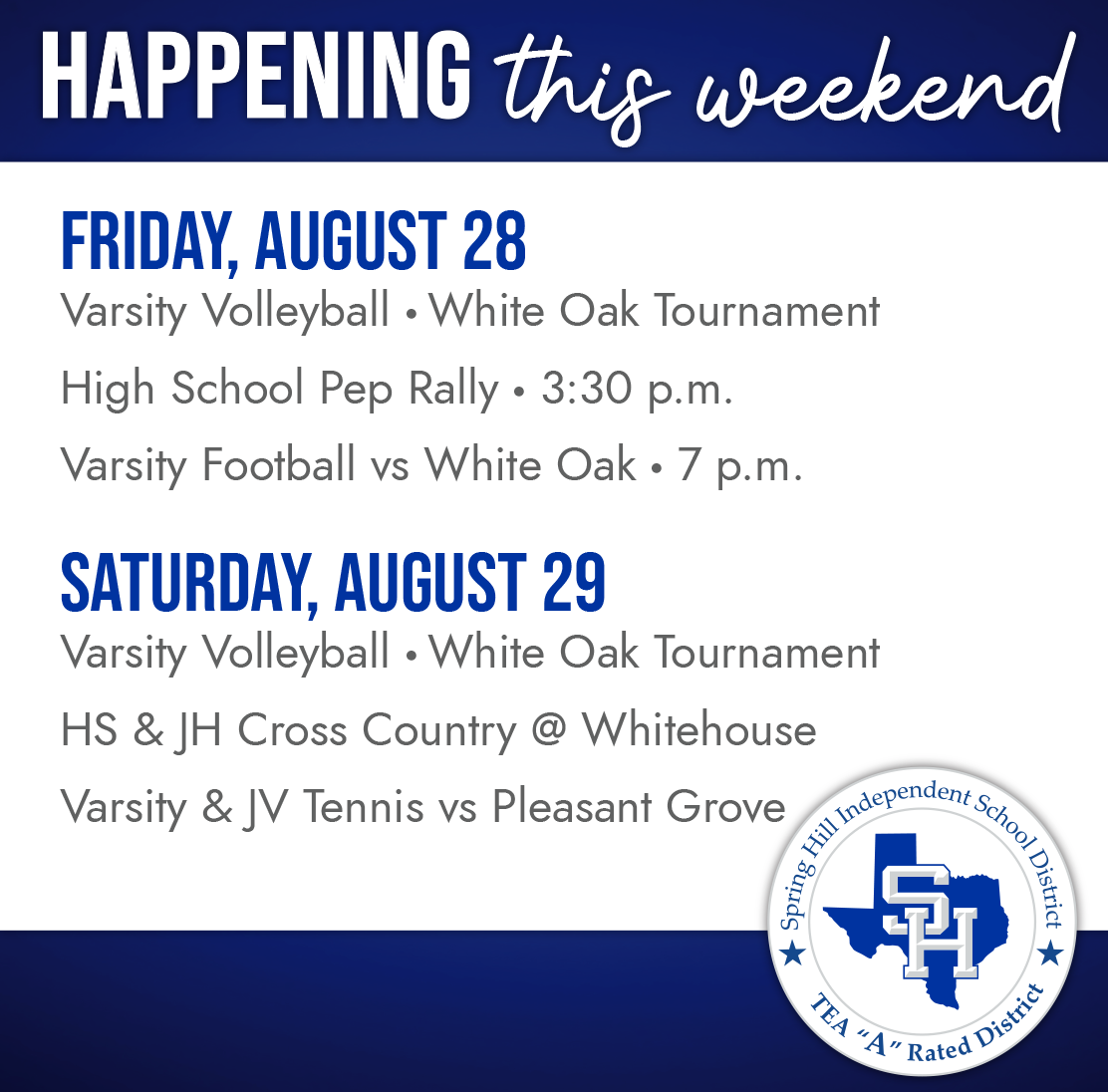 HAPPENING this weekend

FRIDAY, AUGUST 28

Varsity Volleyball • White Oak Tournament

High School Pep Rally • 3:30 p.m.

Varsity Football vs White Oak • 7 p.m.

SATURDAY, AUGUST 29

Varsity Volleyball • White Oak Tournament

HS & JH Cross Country @ Whitehouse

Varsity & JV Tennis vs Pleasant Grove

Spring Hill Independent School District

SH

TEA "A" Rated District